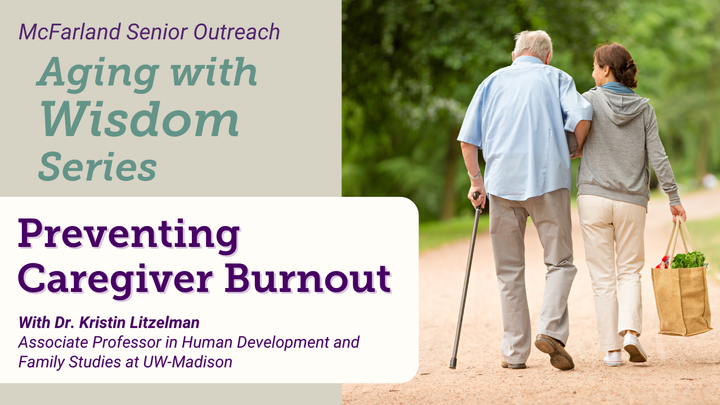 McFarland Senior Outreach

Aging with Wisdom Series

Preventing Caregiver Burnout

With Dr. Kristin Litzelman
Associate Professor in Human Development and Family Studies at UW-Madison